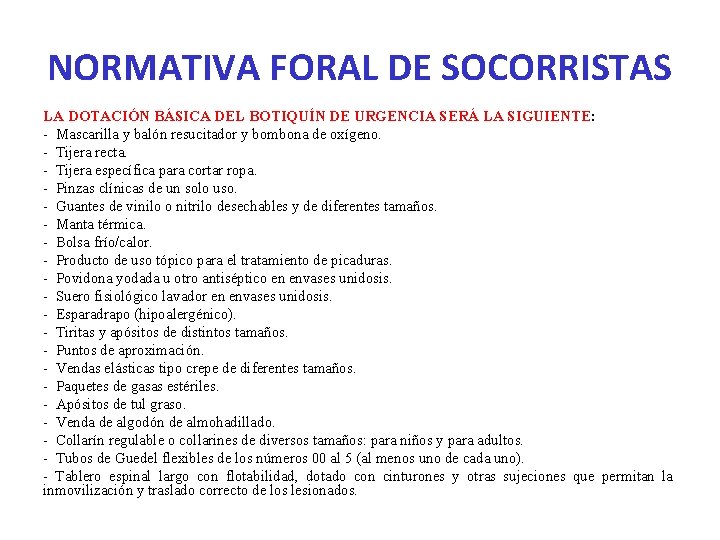 NORMATIVA FORAL DE SOCORRISTAS

LA DOTACIÓN BÁSICA DEL BOTIQUÍN DE URGENCIA SERÁ LA SIGUIENTE:
- Mascarilla y balón resucitador y bombona de oxígeno.
- Tijera recta.
- Tijera específica para cortar ropa.
- Pinzas clínicas de un solo uso.
- Guantes de vinilo o nitrilo desechables y de diferentes tamaños.
- Manta térmica.
- Bolsa frío/calor.
- Producto de uso tópico para el tratamiento de picaduras.
- Povidona yodada u otro antiséptico en envases unidosis.
- Suero fisiológico lavador en envases unidosis.
- Esparadrapo (hipoalergénico).
- Tiritas y apósitos de distintos tamaños.
- Puntos de aproximación.
- Vendas elásticas tipo crepe de diferentes tamaños.
- Paquetes de gasas estériles.
- Apósitos de tul graso.
- Venda de algodón de almohadillado.
- Collarín regulable o collarines de diversos tamaños: para niños y para adultos.
- Tubos de Guedel flexibles de los números 00 al 5 (al menos uno de cada uno).
- Tablero espinal largo con flotabilidad, dotado con cinturones y otras sujeciones que permitan la inmovilización y traslado correcto de los lesionados.